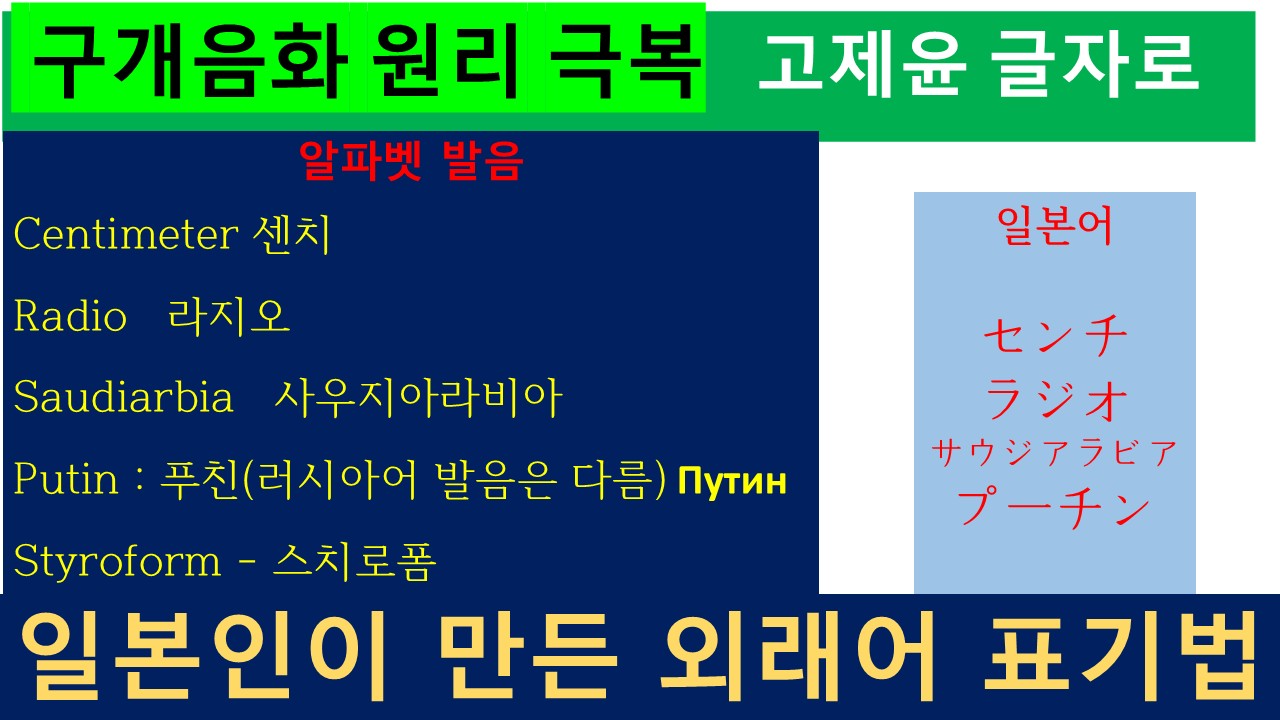 구개음화 원리 극복 고제윤 글자로

알파벳 발음

Centimeter 센치

Radio 라지오

Saudiarbia 사우지아라비아

Putin : 푸친(러시아어 발음은 다름) Путин

Styroform - 스치로폼

일본어

センチ
ラジオ
サウジアラビア
プーチン

일본인이 만든 외래어 표기법